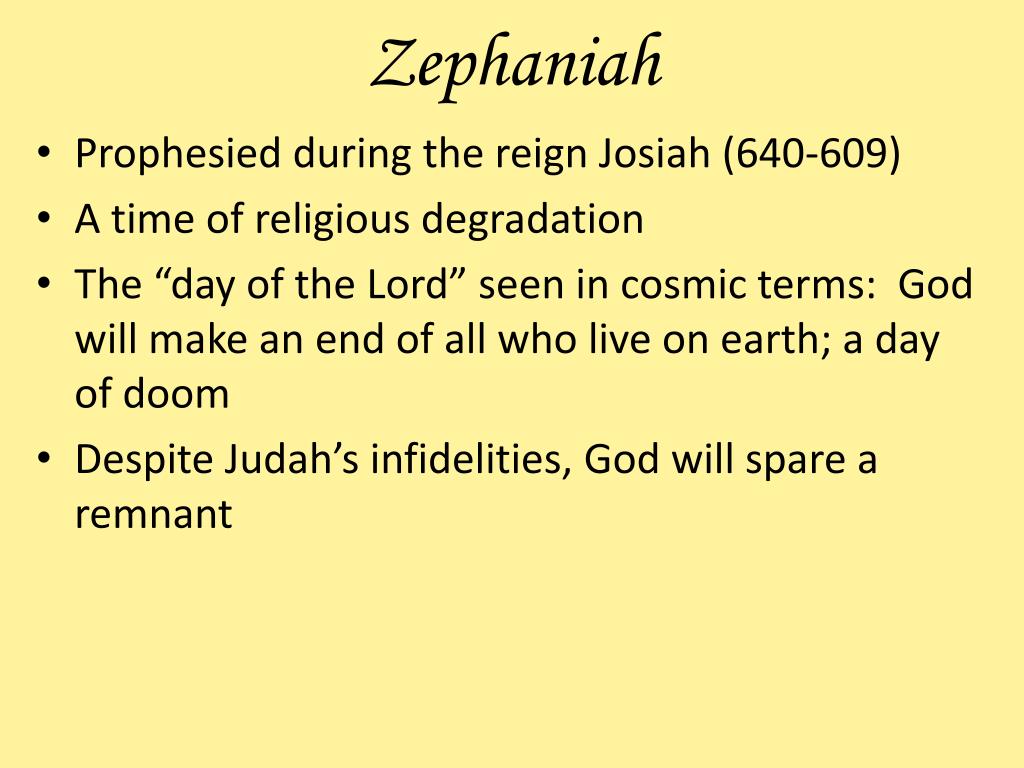 Zephaniah

• Prophesied during the reign Josiah (640-609)
• A time of religious degradation
• The “day of the Lord” seen in cosmic terms: God will make an end of all who live on earth; a day of doom
• Despite Judah’s infidelities, God will spare a remnant